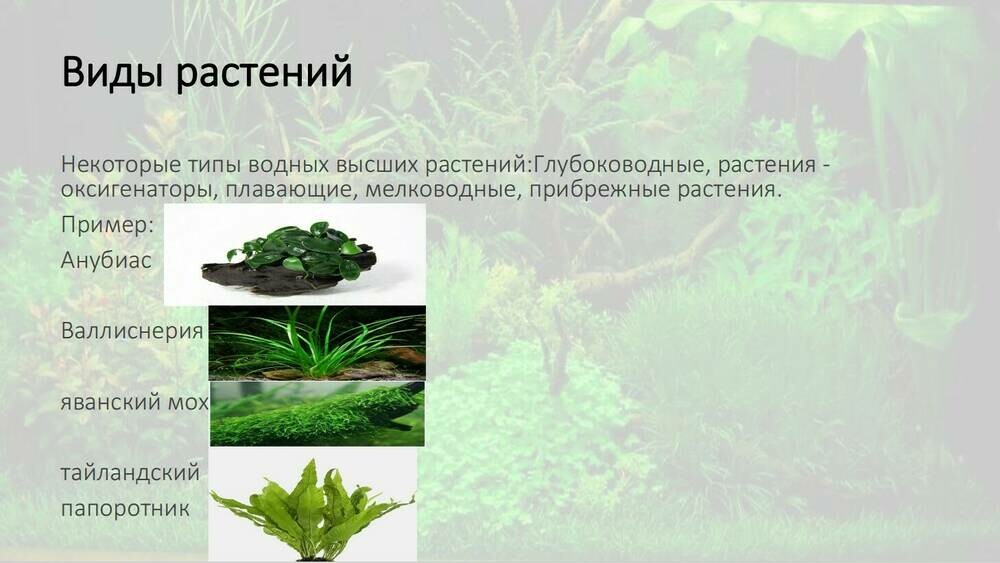 Виды растений

Некоторые типы водных высших растений:Глубоководные, растения - оксигенаторы, плавающие, мелководные, прибрежные растения.

Пример:

Анубиас

Валлиснерия

яванский мох

тайландский папоротник